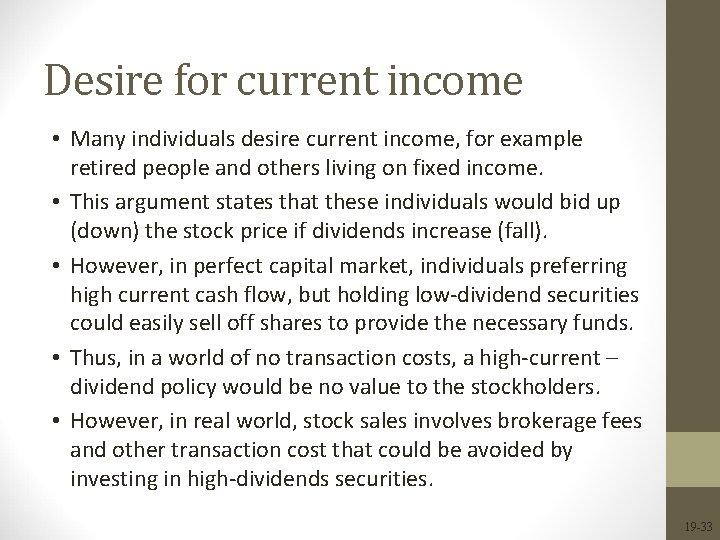 Desire for current income

• Many individuals desire current income, for example retired people and others living on fixed income.

• This argument states that these individuals would bid up (down) the stock price if dividends increase (fall).

• However, in perfect capital market, individuals preferring high current cash flow, but holding low-dividend securities could easily sell off shares to provide the necessary funds.

• Thus, in a world of no transaction costs, a high-current – dividend policy would be no value to the stockholders.

• However, in real world, stock sales involves brokerage fees and other transaction cost that could be avoided by investing in high-dividends securities.

19-33